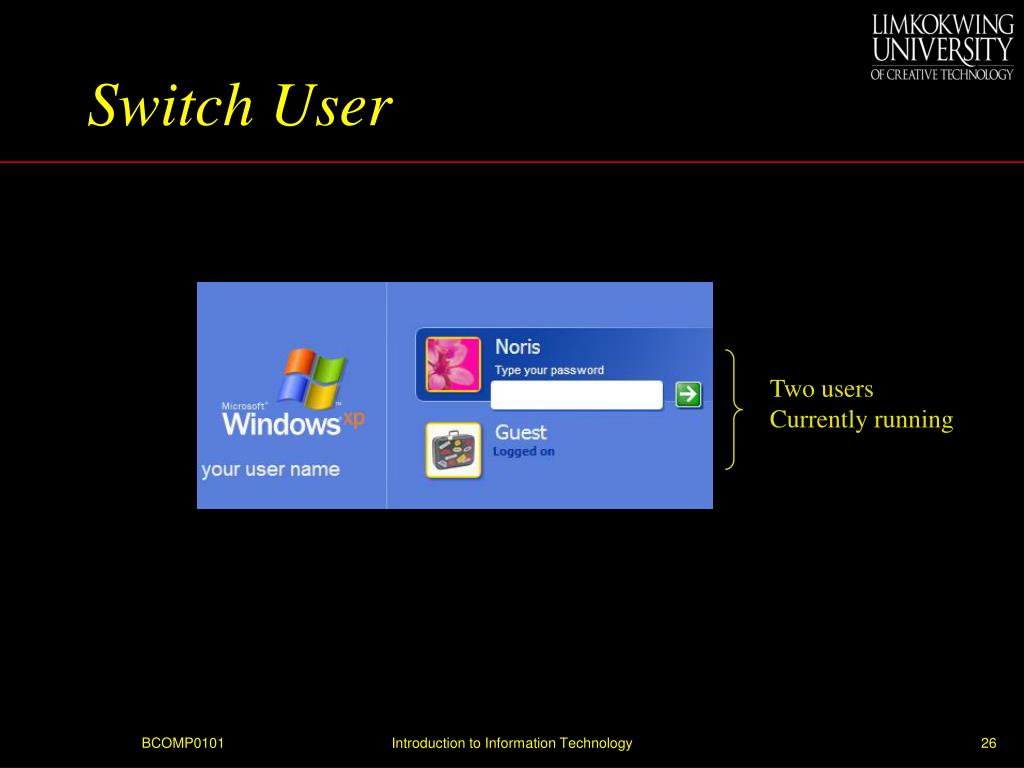 LIMKOKWING UNIVERSITY OF CREATIVE TECHNOLOGY

Switch User

Microsoft® Windows xp

your user name

Noris
Type your password

Guest
Logged on

Two users
Currently running

BCOMP0101

Introduction to Information Technology

26